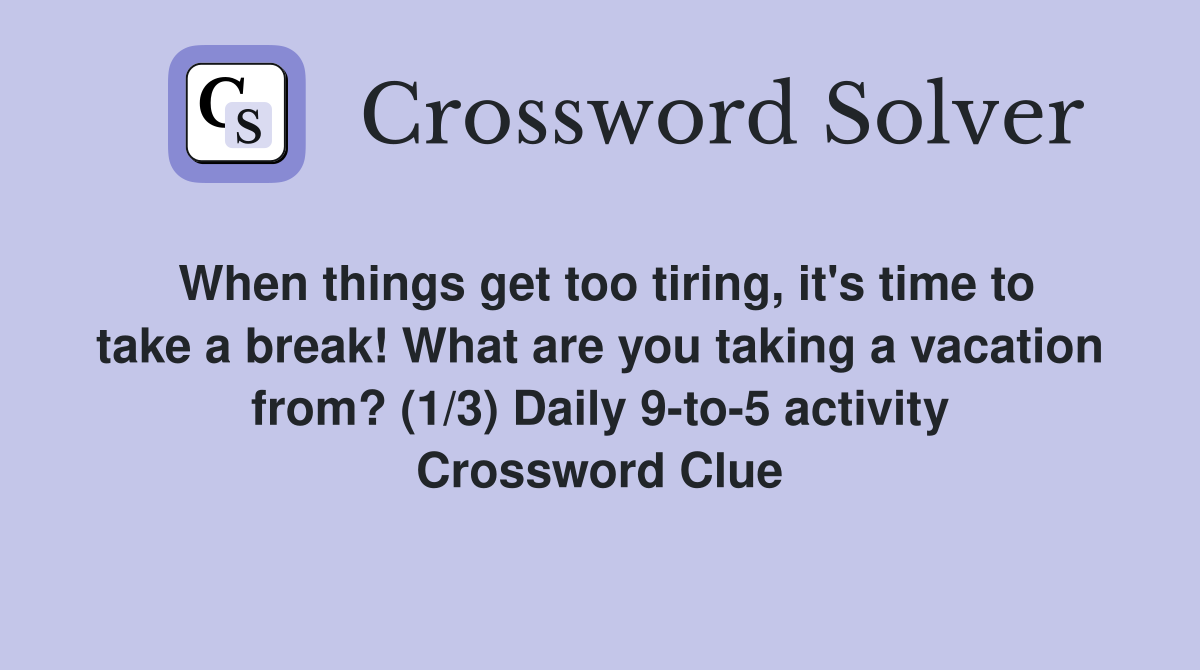 CS

Crossword Solver

When things get too tiring, it's time to take a break! What are you taking a vacation from? (1/3) Daily 9-to-5 activity Crossword Clue